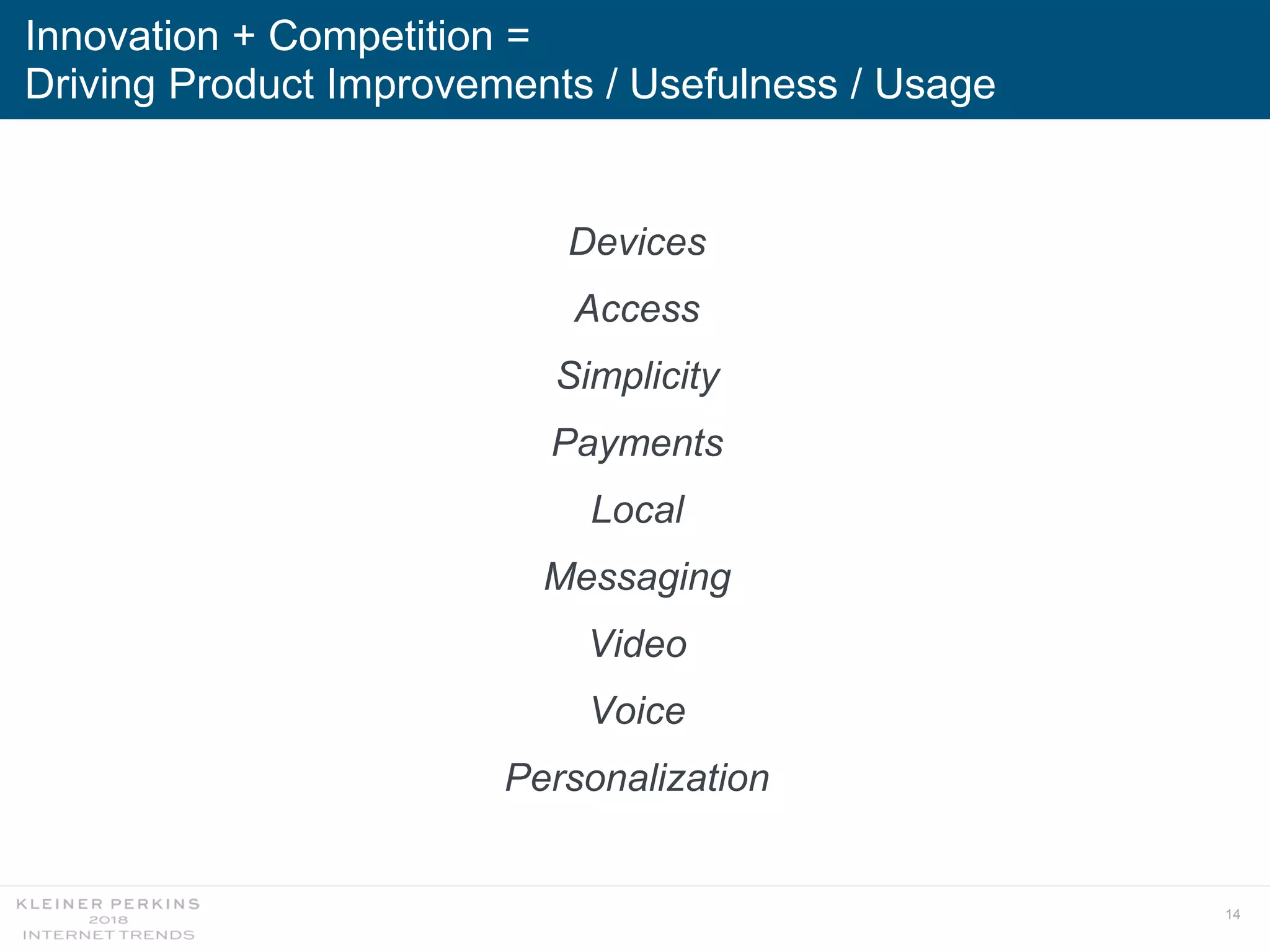 Innovation + Competition =
Driving Product Improvements / Usefulness / Usage

Devices

Access

Simplicity

Payments

Local

Messaging

Video

Voice

Personalization

KLEINER PERKINS
2018
INTERNET TRENDS

14